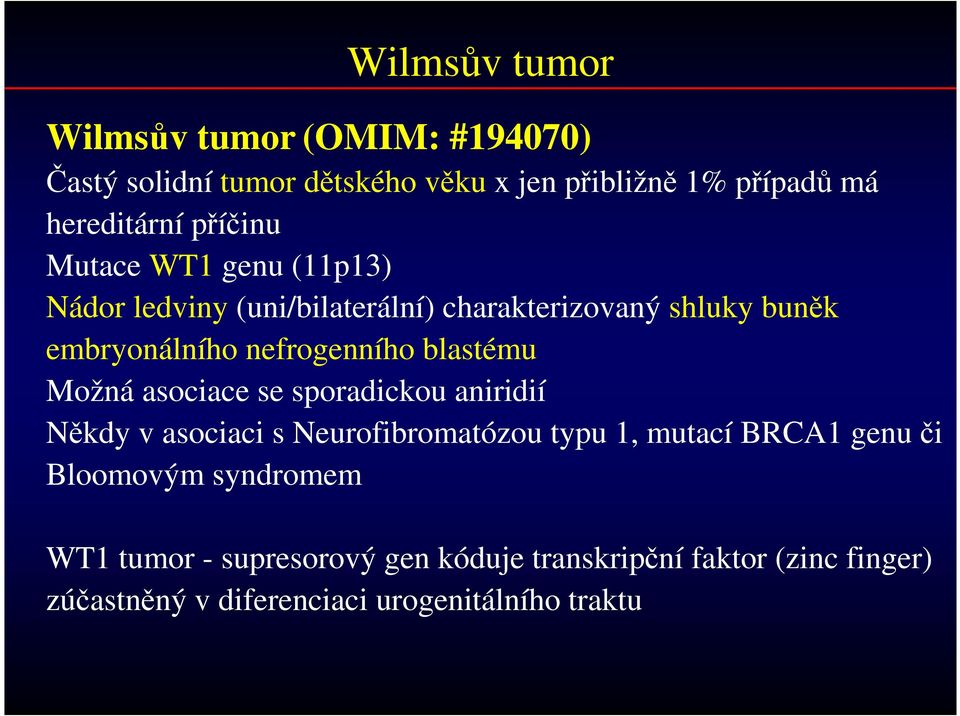 Wilmsův tumor

Wilmsův tumor (OMIM: #194070)

Častý solidní tumor dětského věku x jen přibližně 1% případů má hereditární příčinu

Mutace WT1 genu (11p13)

Nádor ledviny (uni/bilaterální) charakterizovaný shluky buněk embryonálního nefrogenního blastému

Možná asociace se sporadickou aniridií

Někdy v asociaci s Neurofibromatózou typu 1, mutací BRCA1 genu či Bloomovým syndromem

WT1 tumor - supresorový gen kóduje transkripční faktor (zinc finger) zúčastněný v diferenciaci urogenitálního traktu